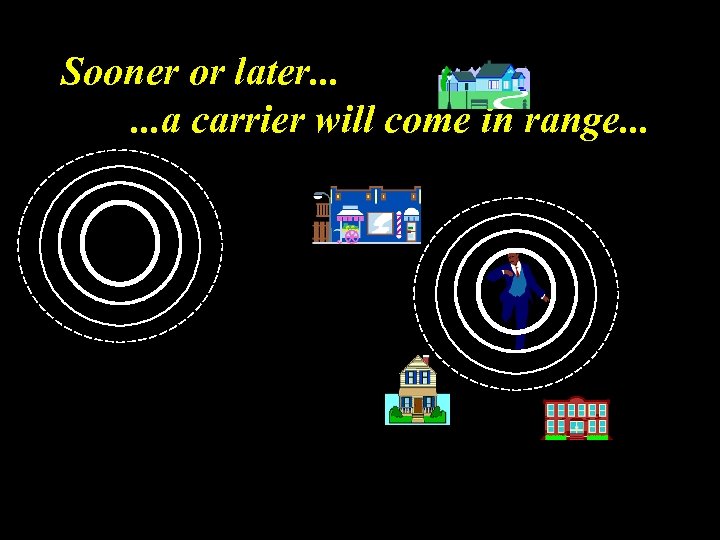 Sooner or later...
...a carrier will come in range...